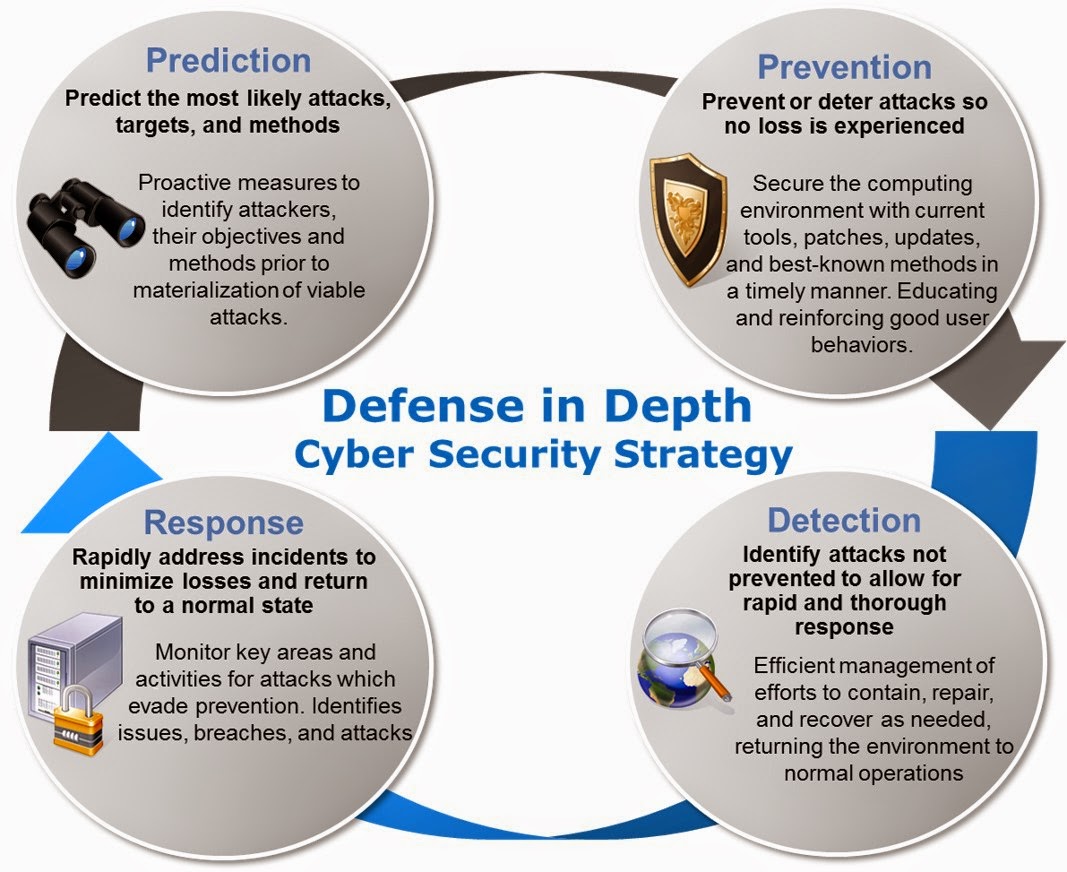 Prediction
Predict the most likely attacks, targets, and methods

Proactive measures to identify attackers, their objectives and methods prior to materialization of viable attacks.

Prevention
Prevent or deter attacks so no loss is experienced

Secure the computing environment with current tools, patches, updates, and best-known methods in a timely manner. Educating and reinforcing good user behaviors.

Defense in Depth
Cyber Security Strategy

Response
Rapidly address incidents to minimize losses and return to a normal state

Monitor key areas and activities for attacks which evade prevention. Identifies issues, breaches, and attacks

Detection
Identify attacks not prevented to allow for rapid and thorough response

Efficient management of efforts to contain, repair, and recover as needed, returning the environment to normal operations